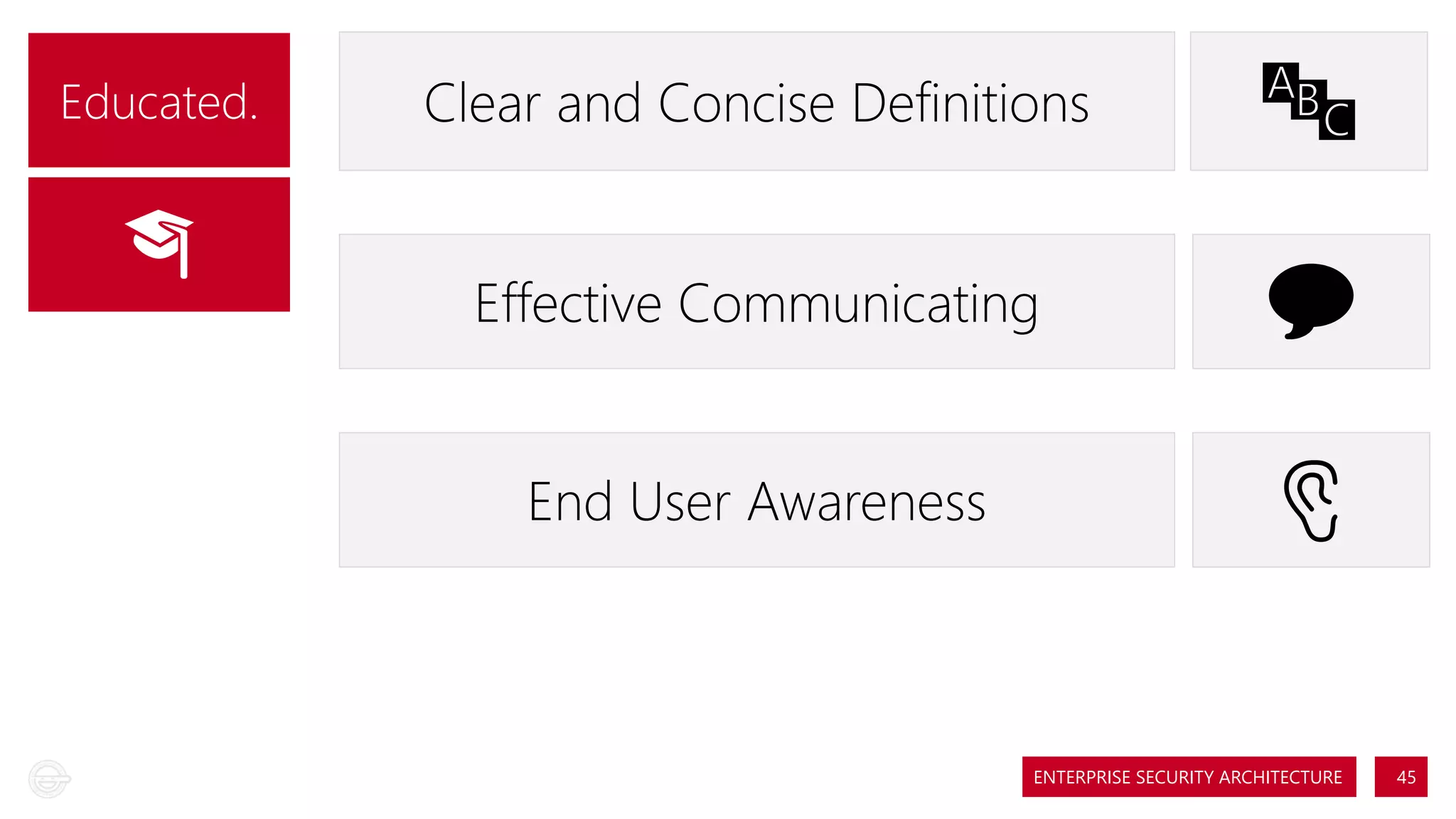 Educated.

Clear and Concise Definitions

ABC

Effective Communicating

End User Awareness

ENTERPRISE SECURITY ARCHITECTURE

45